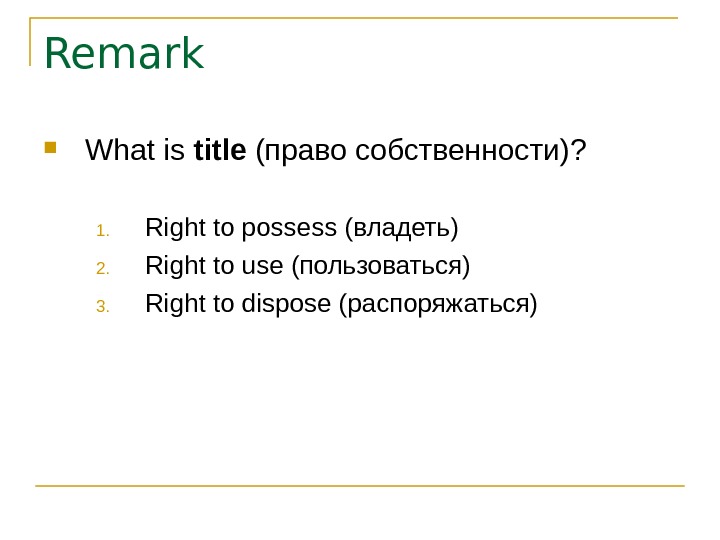 Remark

What is title (право собственности)?

1. Right to possess (владеть)
2. Right to use (пользоваться)
3. Right to dispose (распоряжаться)